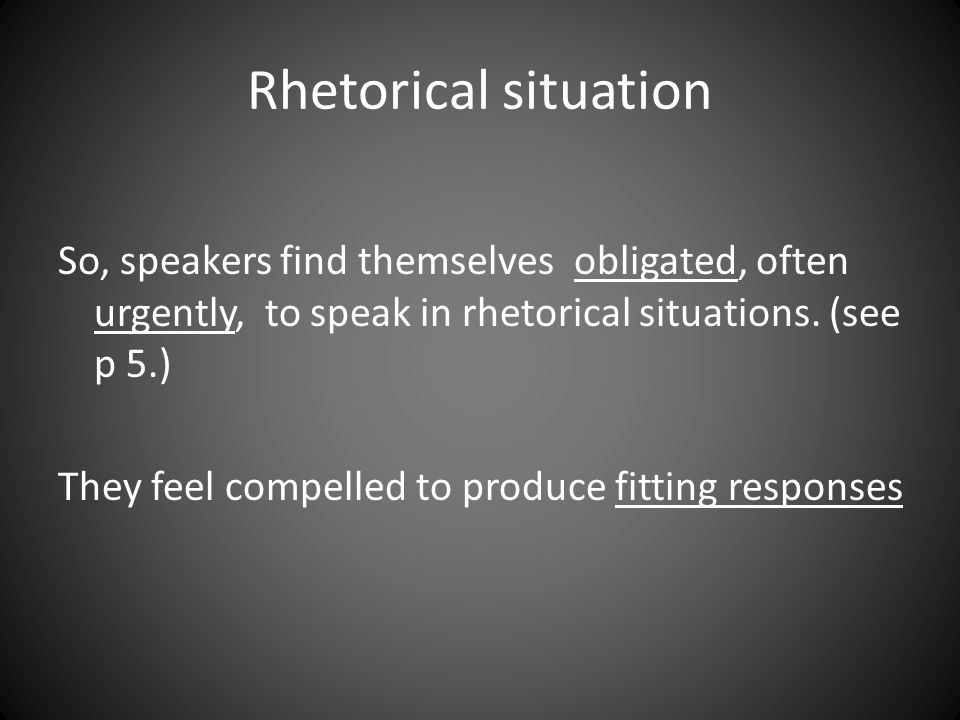 Rhetorical situation

So, speakers find themselves obligated, often urgently, to speak in rhetorical situations. (see p 5.)

They feel compelled to produce fitting responses